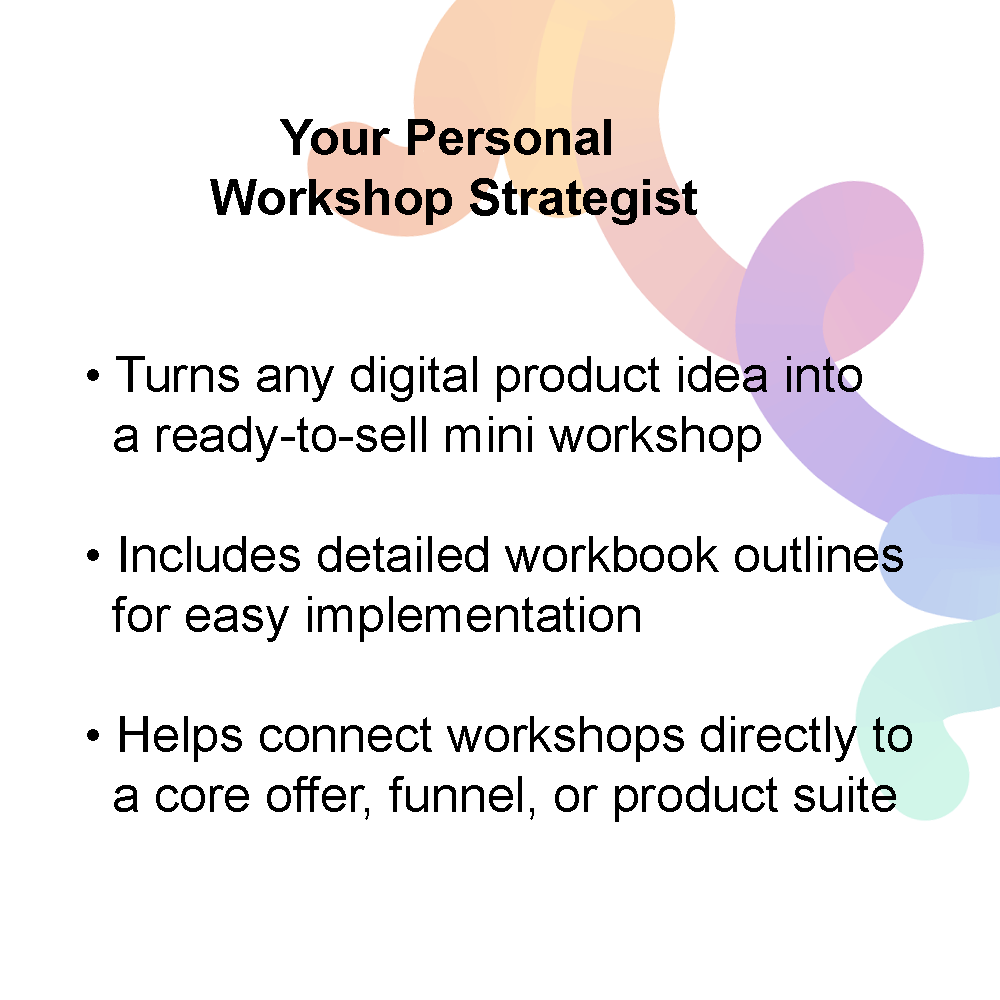 Your Personal
Workshop Strategist

• Turns any digital product idea into a ready-to-sell mini workshop

• Includes detailed workbook outlines for easy implementation

• Helps connect workshops directly to a core offer, funnel, or product suite